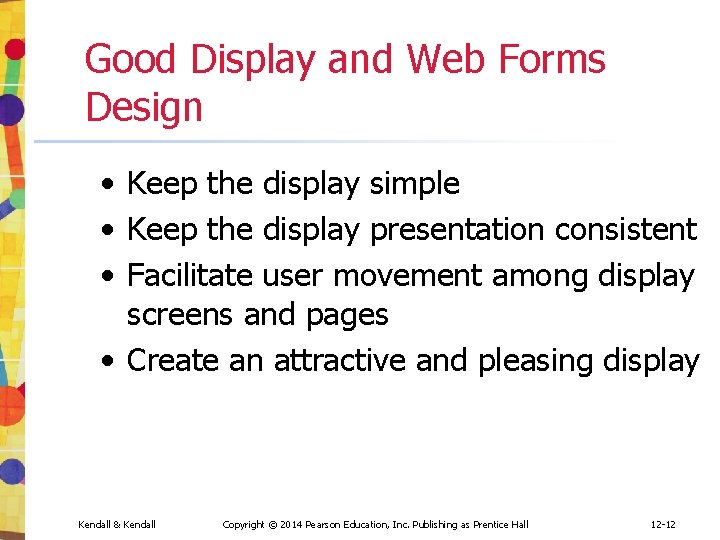 Good Display and Web Forms Design

• Keep the display simple
• Keep the display presentation consistent
• Facilitate user movement among display screens and pages
• Create an attractive and pleasing display

Kendall & Kendall Copyright © 2014 Pearson Education, Inc. Publishing as Prentice Hall 12-12